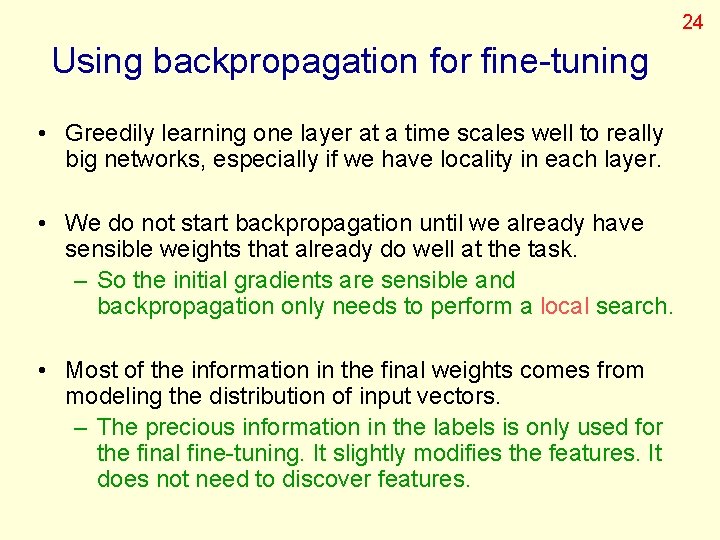 24

Using backpropagation for fine-tuning

• Greedily learning one layer at a time scales well to really big networks, especially if we have locality in each layer.

• We do not start backpropagation until we already have sensible weights that already do well at the task.
– So the initial gradients are sensible and backpropagation only needs to perform a local search.

• Most of the information in the final weights comes from modeling the distribution of input vectors.
– The precious information in the labels is only used for the final fine-tuning. It slightly modifies the features. It does not need to discover features.